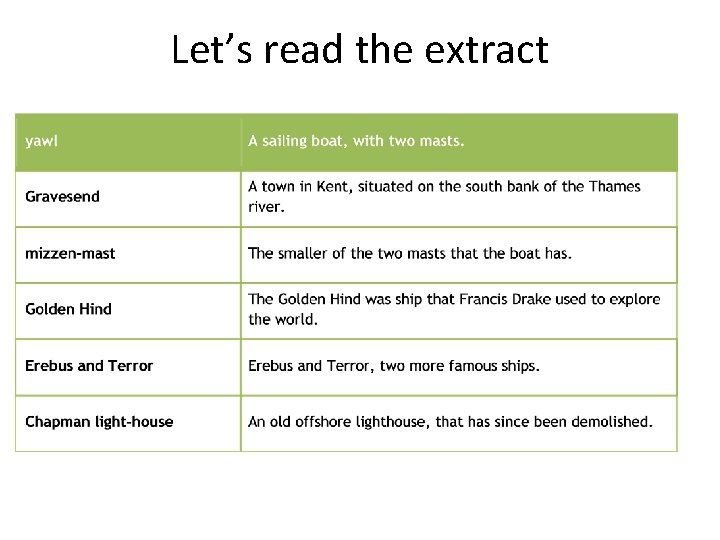 Let’s read the extract

| yawl | A sailing boat, with two masts. |
|---|---|
| Gravesend | A town in Kent, situated on the south bank of the Thames river. |
| mizzen-mast | The smaller of the two masts that the boat has. |
| Golden Hind | The Golden Hind was ship that Francis Drake used to explore the world. |
| Erebus and Terror | Erebus and Terror, two more famous ships. |
| Chapman light-house | An old offshore lighthouse, that has since been demolished. |